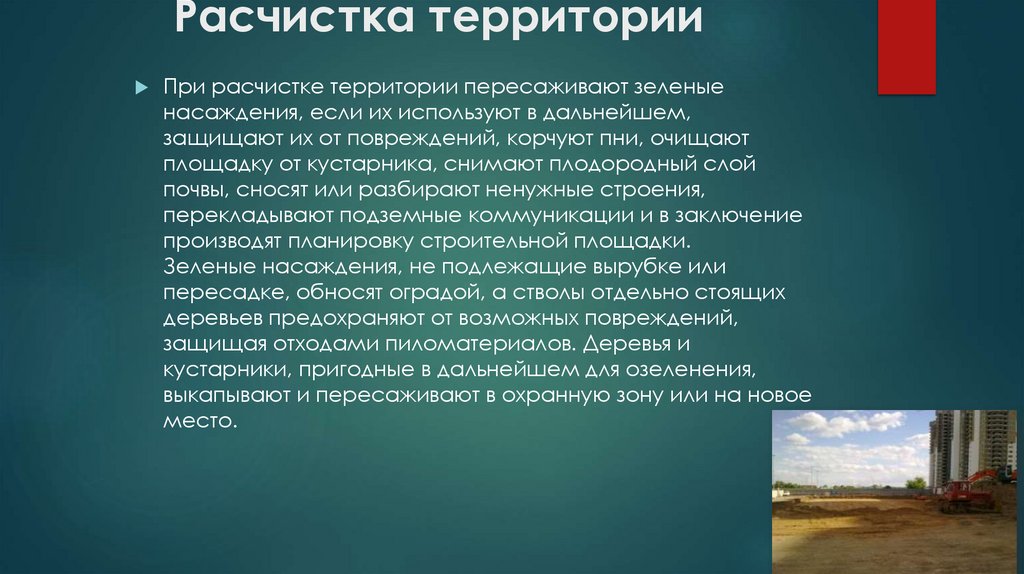 Расчистка территории

При расчистке территории пересаживают зеленые насаждения, если их используют в дальнейшем, защищают их от повреждений, корчуют пни, очищают площадку от кустарника, снимают плодородный слой почвы, сносят или разбирают ненужные строения, перекладывают подземные коммуникации и в заключение производят планировку строительной площадки. Зеленые насаждения, не подлежащие вырубке или пересадке, обносят оградой, а стволы отдельно стоящих деревьев предохраняют от возможных повреждений, защищая отходами пиломатериалов. Деревья и кустарники, пригодные в дальнейшем для озеленения, выкапывают и пересаживают в охранную зону или на новое место.